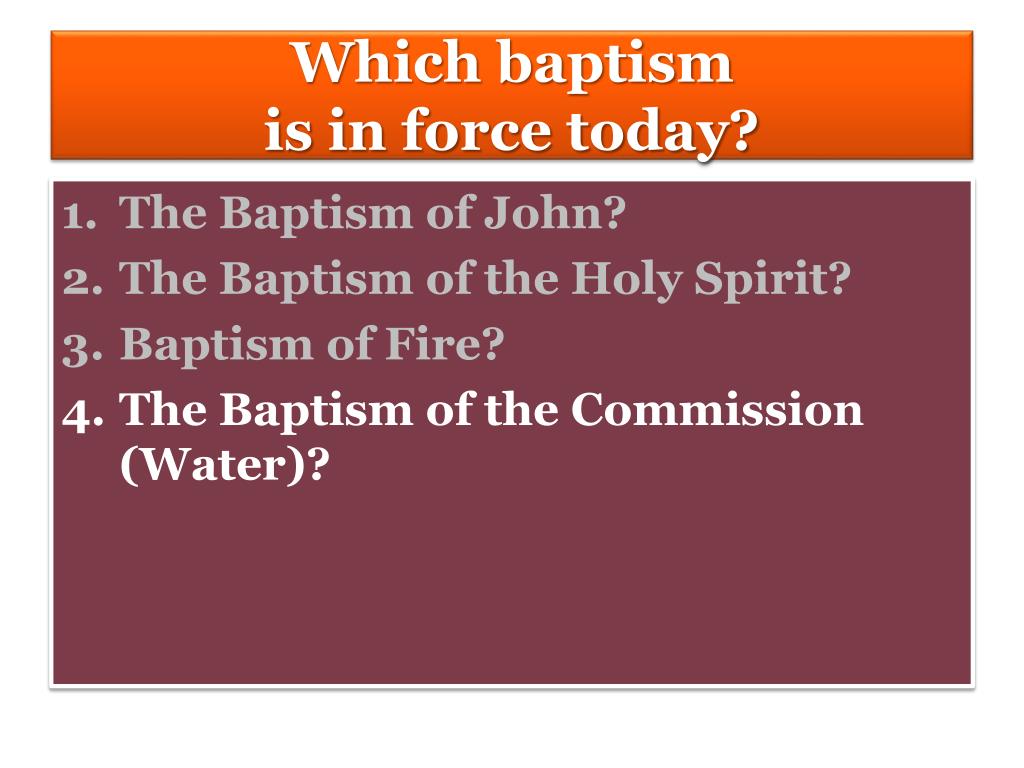 Which baptism
is in force today?

1. The Baptism of John?
2. The Baptism of the Holy Spirit?
3. Baptism of Fire?
4. The Baptism of the Commission (Water)?